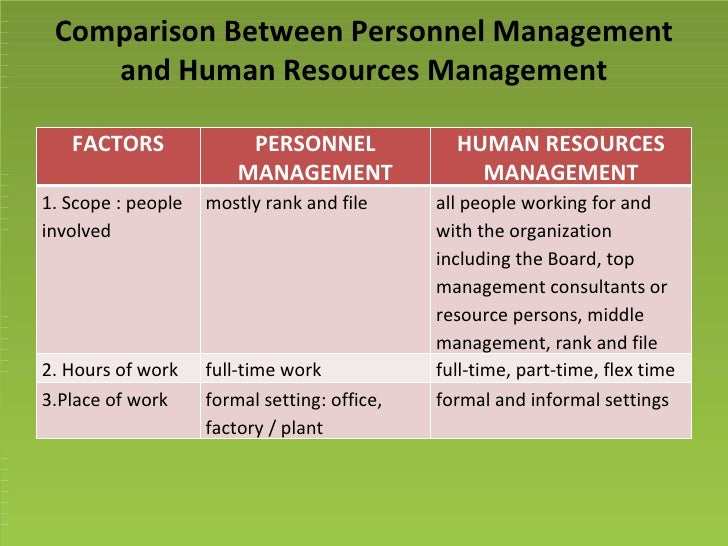 Comparison Between Personnel Management and Human Resources Management

| FACTORS | PERSONNEL MANAGEMENT | HUMAN RESOURCES MANAGEMENT |
|---|---|---|
| 1. Scope : people involved | mostly rank and file | all people working for and with the organization including the Board, top management consultants or resource persons, middle management, rank and file |
| 2. Hours of work | full-time work | full-time, part-time, flex time |
| 3.Place of work | formal setting: office, factory / plant | formal and informal settings |